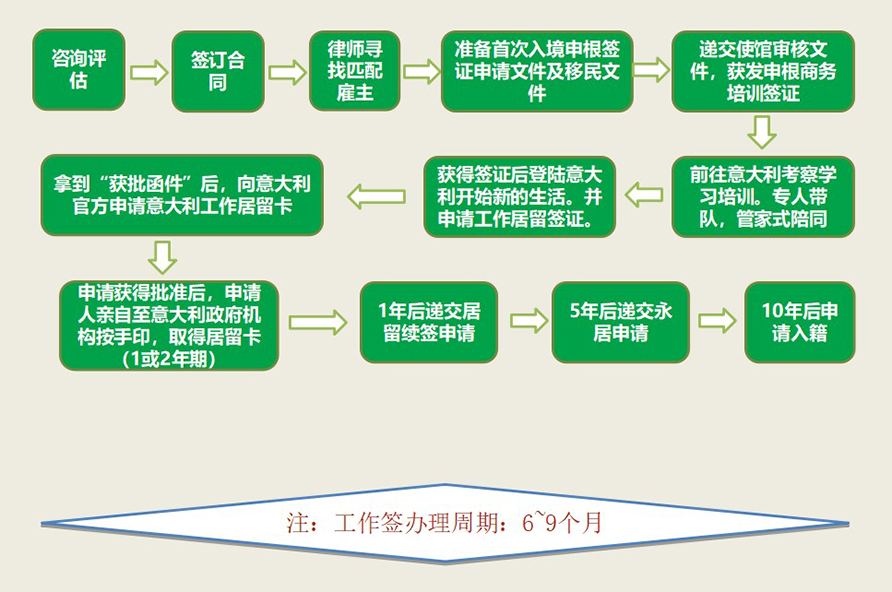 咨询评估

签订合同

律师寻找匹配雇主

准备首次入境申根签证申请文件及移民文件

递交使馆审核文件，获发申根商务培训签证

前往意大利考察学习培训。专人带队，管家式陪同

获得签证后登陆意大利开始新的生活。并申请工作居留签证。

拿到“获批函件”后，向意大利官方申请意大利工作居留卡

申请获得批准后，申请人亲自至意大利政府机构按手印，取得居留卡（1或2年期）

1年后递交居留续签申请

5年后递交永居申请

10年后申请入籍

注：工作签办理周期：6~9个月